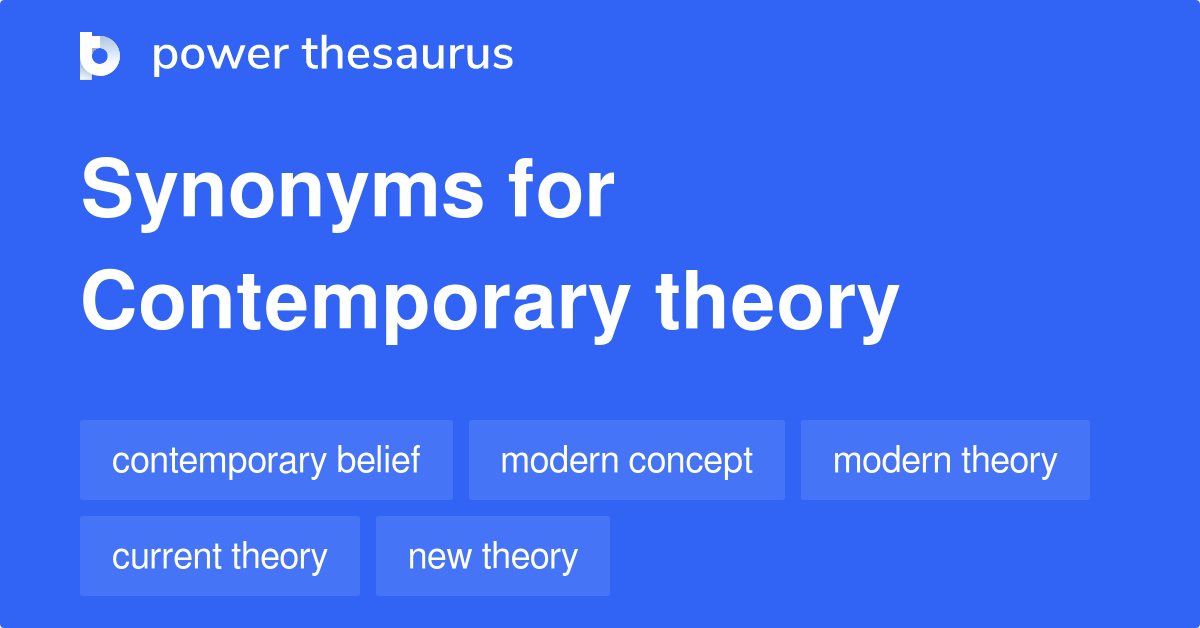 power thesaurus

Synonyms for Contemporary theory

contemporary belief
modern concept
modern theory
current theory
new theory